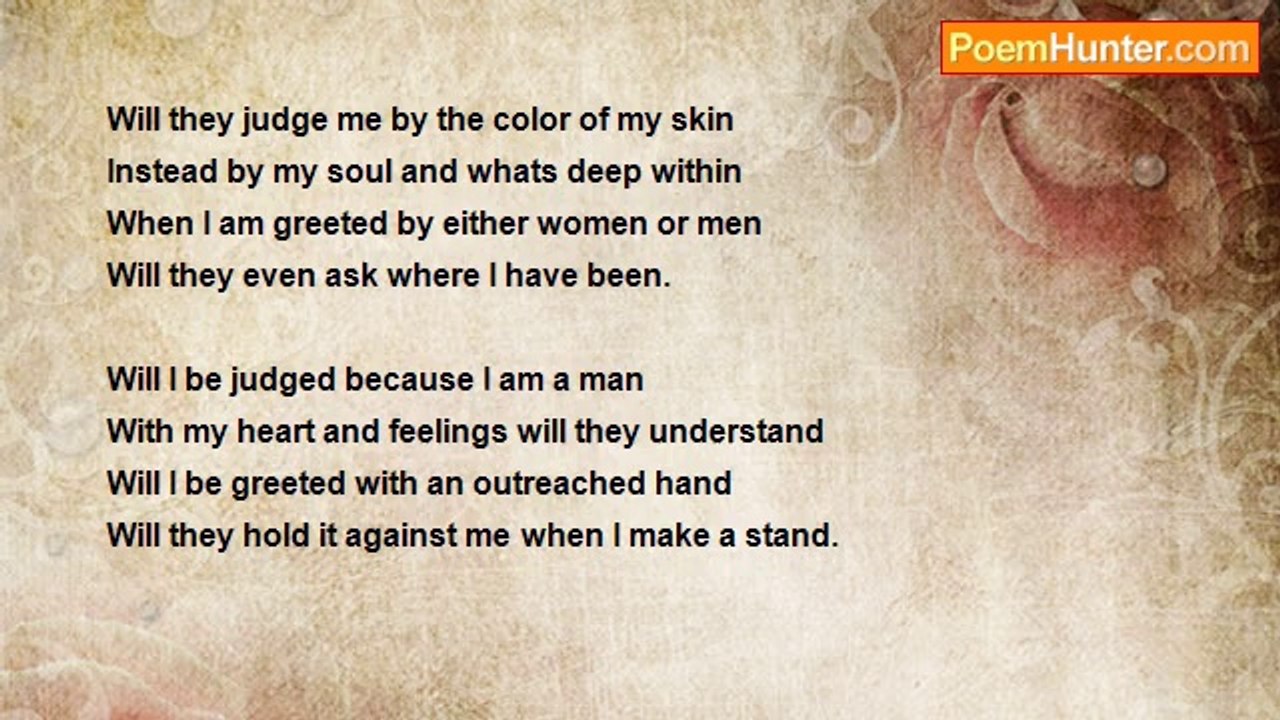 PoemHunter.com

Will they judge me by the color of my skin
Instead by my soul and whats deep within
When I am greeted by either women or men
Will they even ask where I have been.

Will I be judged because I am a man
With my heart and feelings will they understand
Will I be greeted with an outreached hand
Will they hold it against me when I make a stand.